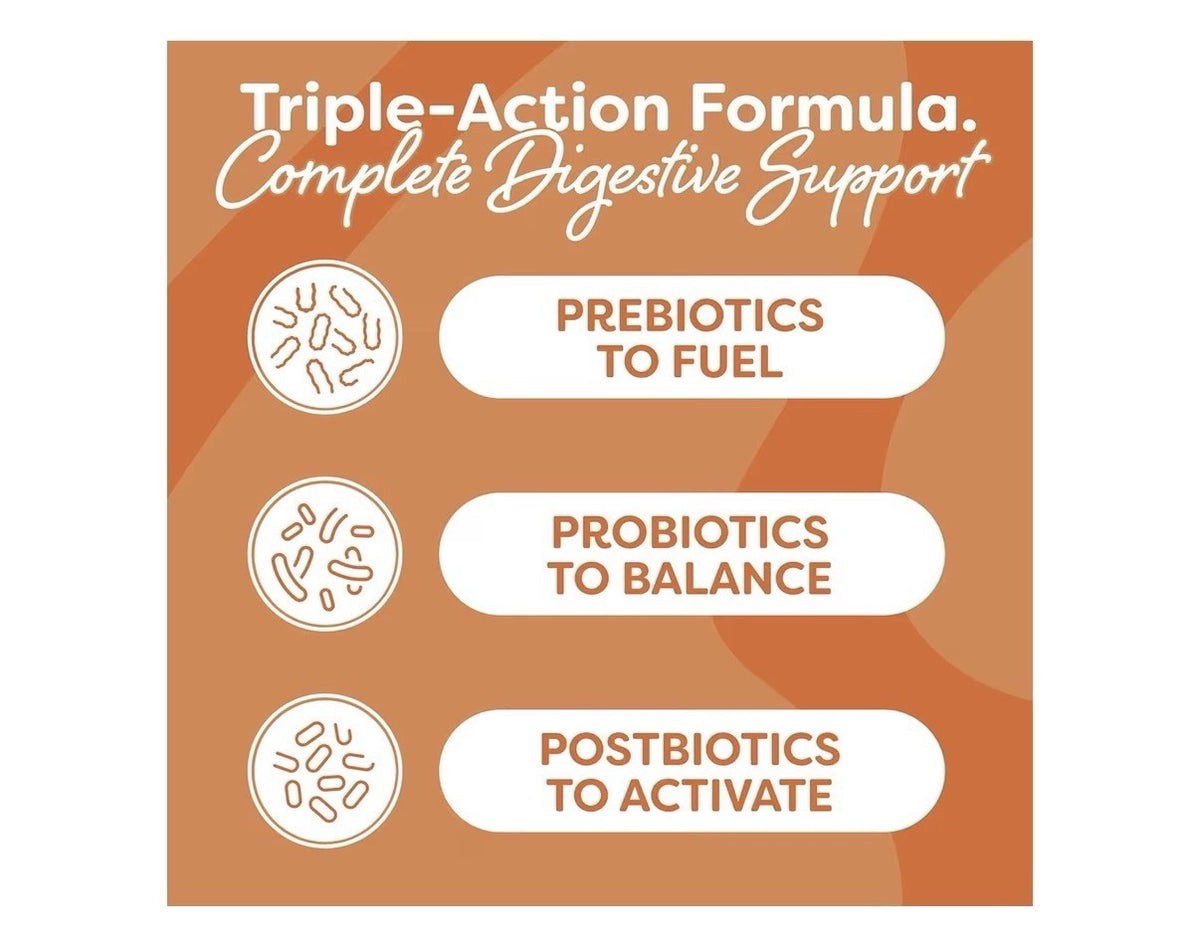 Triple-Action Formula.
Complete Digestive Support

PREBIOTICS TO FUEL

PROBIOTICS TO BALANCE

POSTBIOTICS TO ACTIVATE